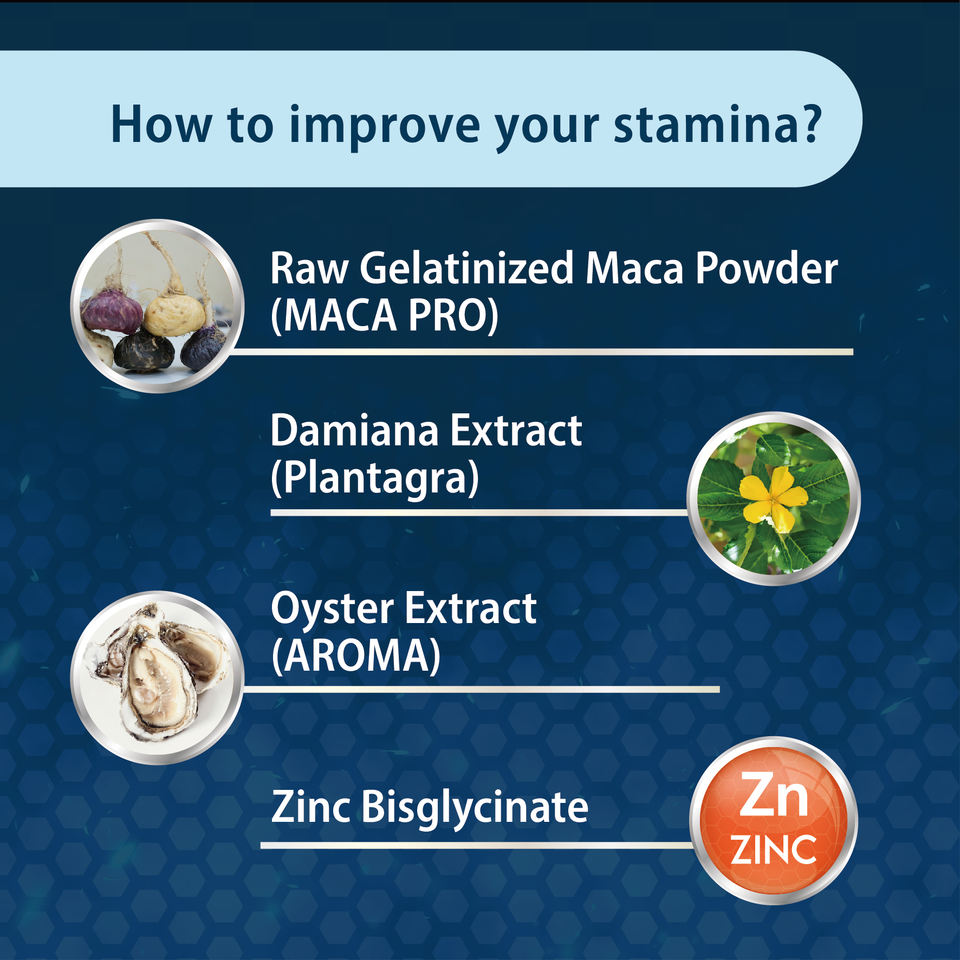 How to improve your stamina?

Raw Gelatinized Maca Powder (MACA PRO)

Damiana Extract (Plantagra)

Oyster Extract (AROMA)

Zinc Bisglycinate

Zn
ZINC